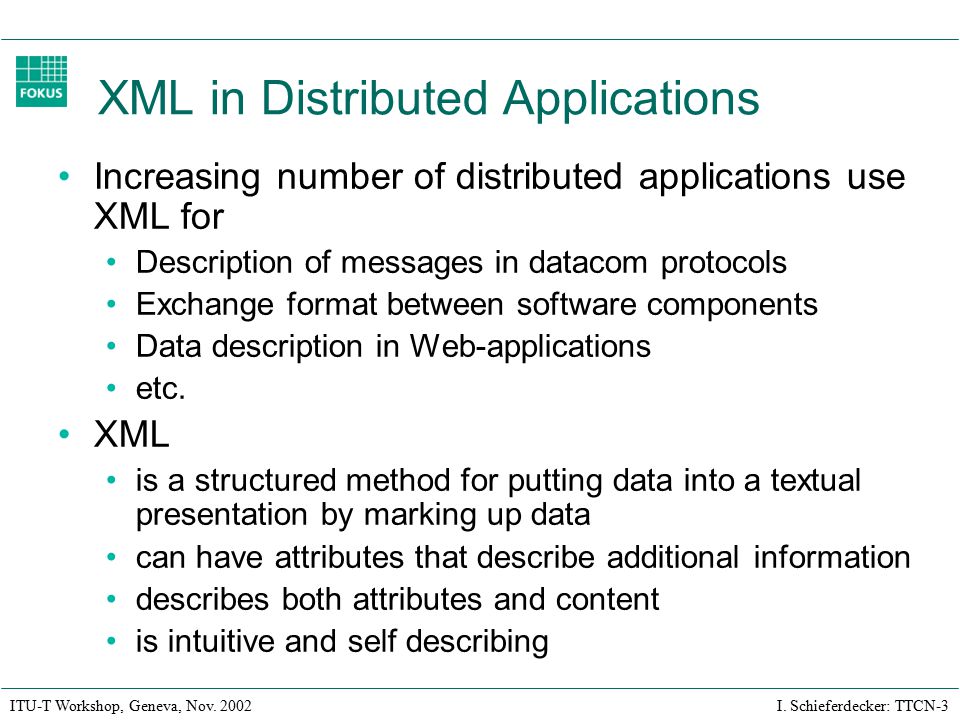 FOKUS

XML in Distributed Applications

• Increasing number of distributed applications use XML for
  • Description of messages in datacom protocols
  • Exchange format between software components
  • Data description in Web-applications
  • etc.
• XML
  • is a structured method for putting data into a textual presentation by marking up data
  • can have attributes that describe additional information
  • describes both attributes and content
  • is intuitive and self describing

ITU-T Workshop, Geneva, Nov. 2002

I. Schieferdecker: TTCN-3